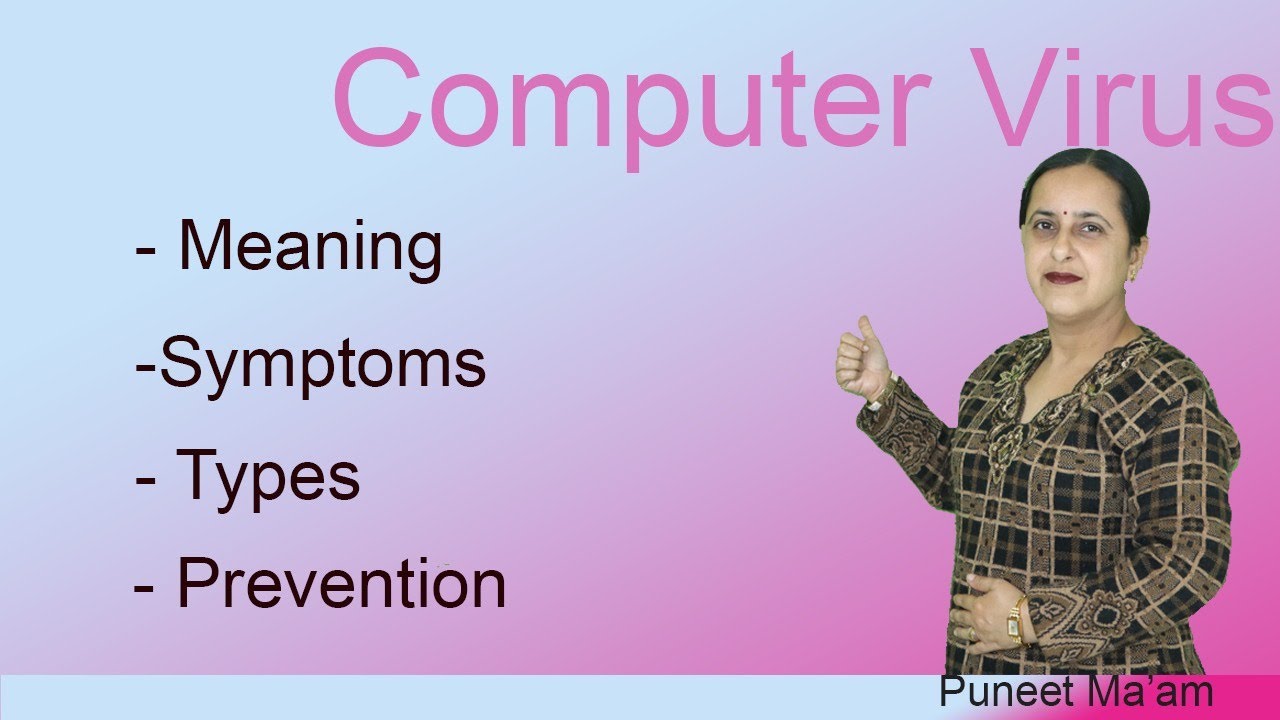 Computer Virus

- Meaning

-Symptoms

- Types

- Prevention

Puneet Ma'am